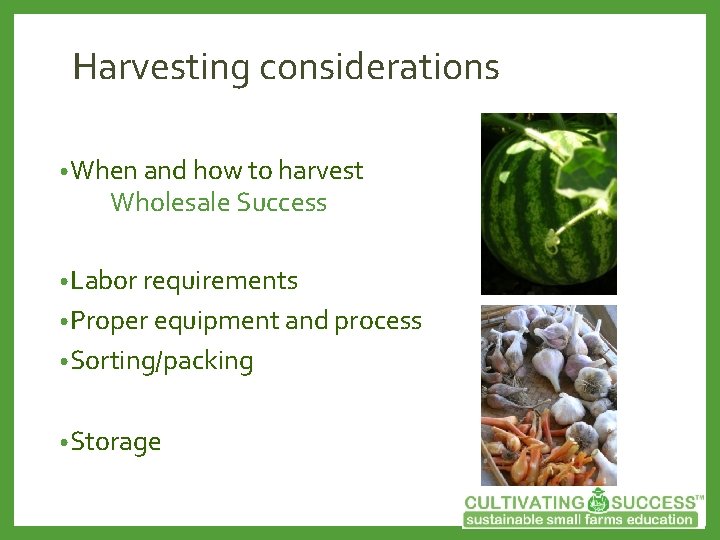 Harvesting considerations

•When and how to harvest
Wholesale Success

•Labor requirements
•Proper equipment and process
•Sorting/packing

•Storage

CULTIVATING SUCCESS™
sustainable small farms education